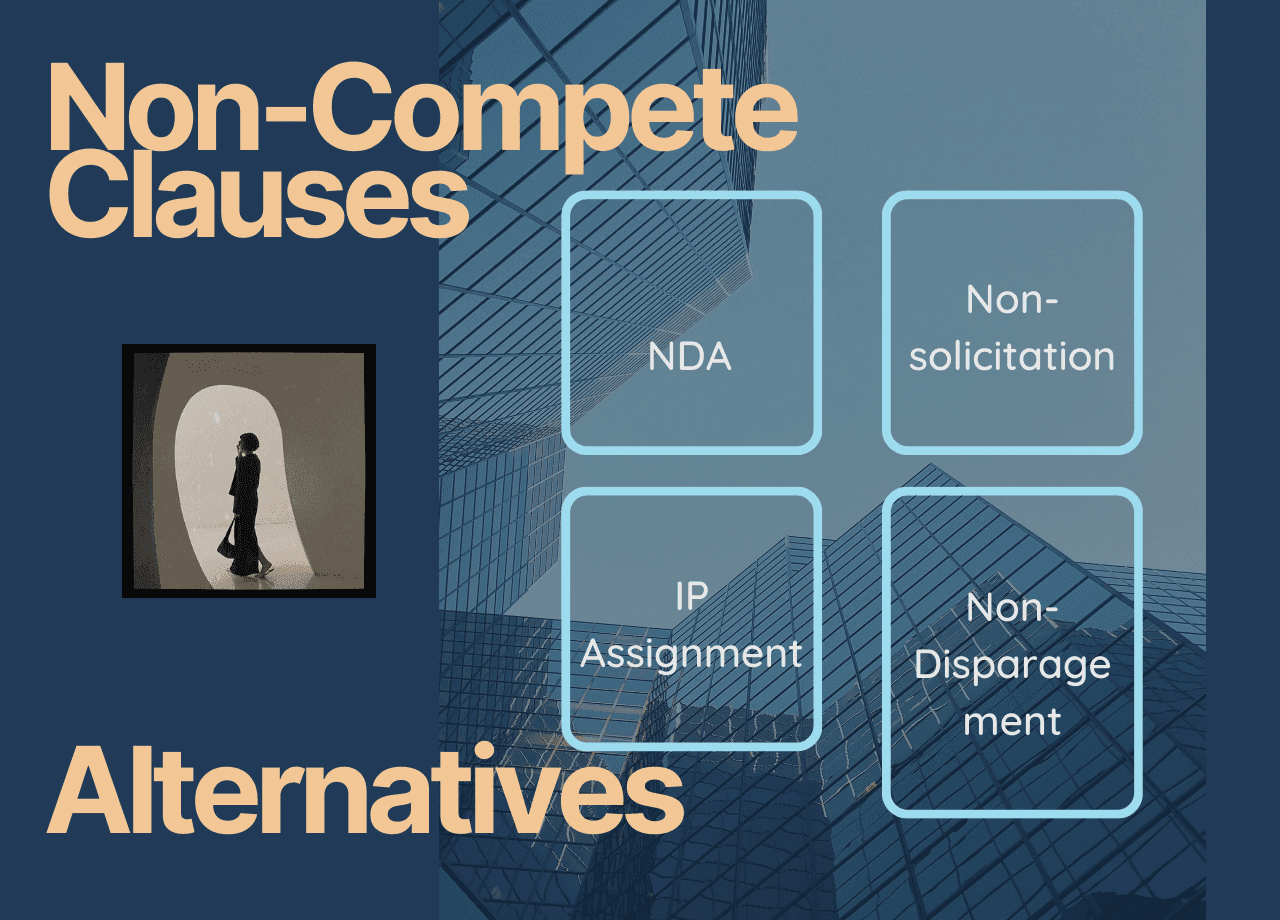 Non-Compete Clauses

NDA

Non-solicitation

IP Assignment

Non-Disparagement

Alternatives